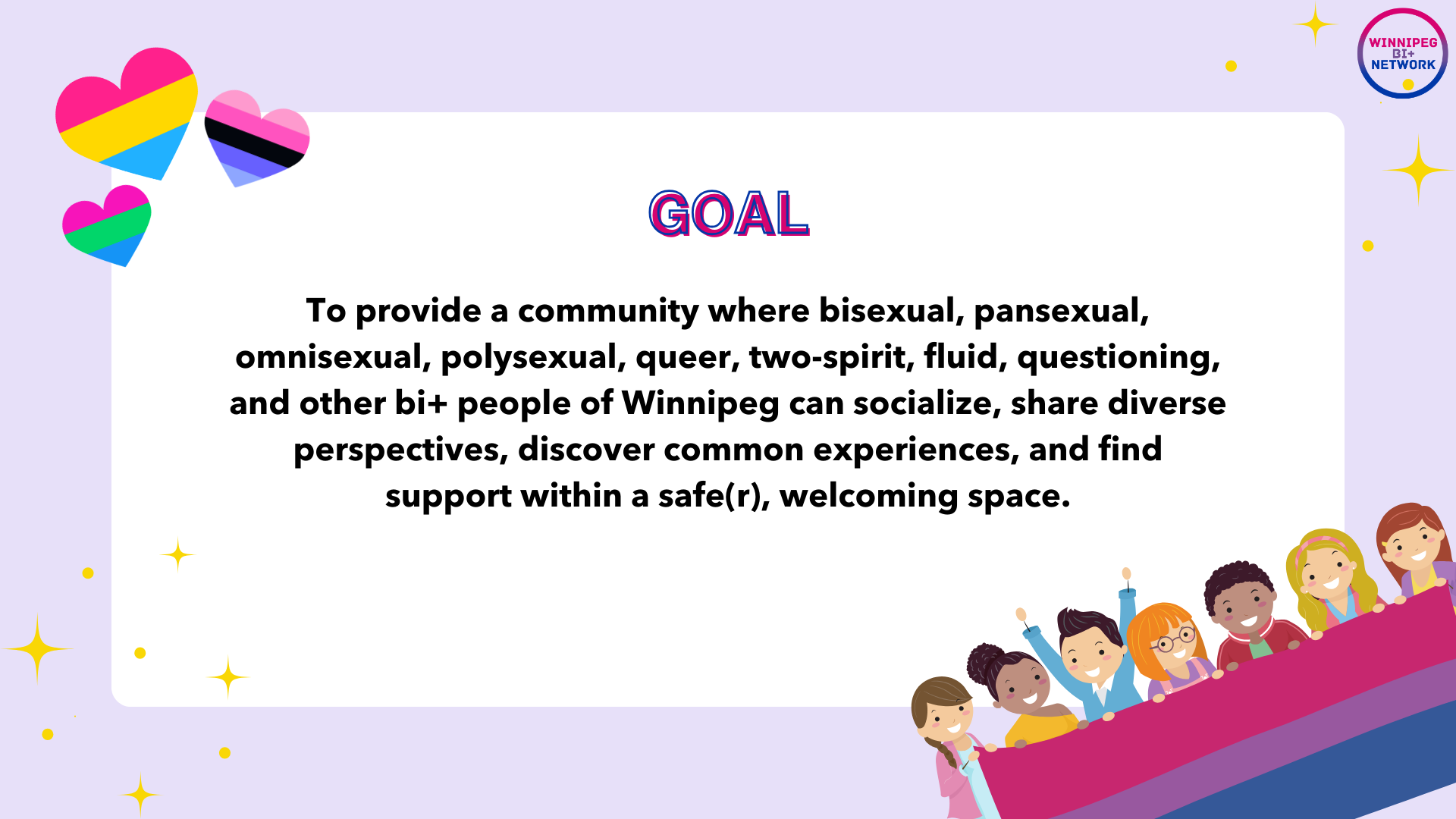 WINNIPEG BI+ NETWORK

GOAL

To provide a community where bisexual, pansexual, omnisexual, polysexual, queer, two-spirit, fluid, questioning, and other bi+ people of Winnipeg can socialize, share diverse perspectives, discover common experiences, and find support within a safe(r), welcoming space.